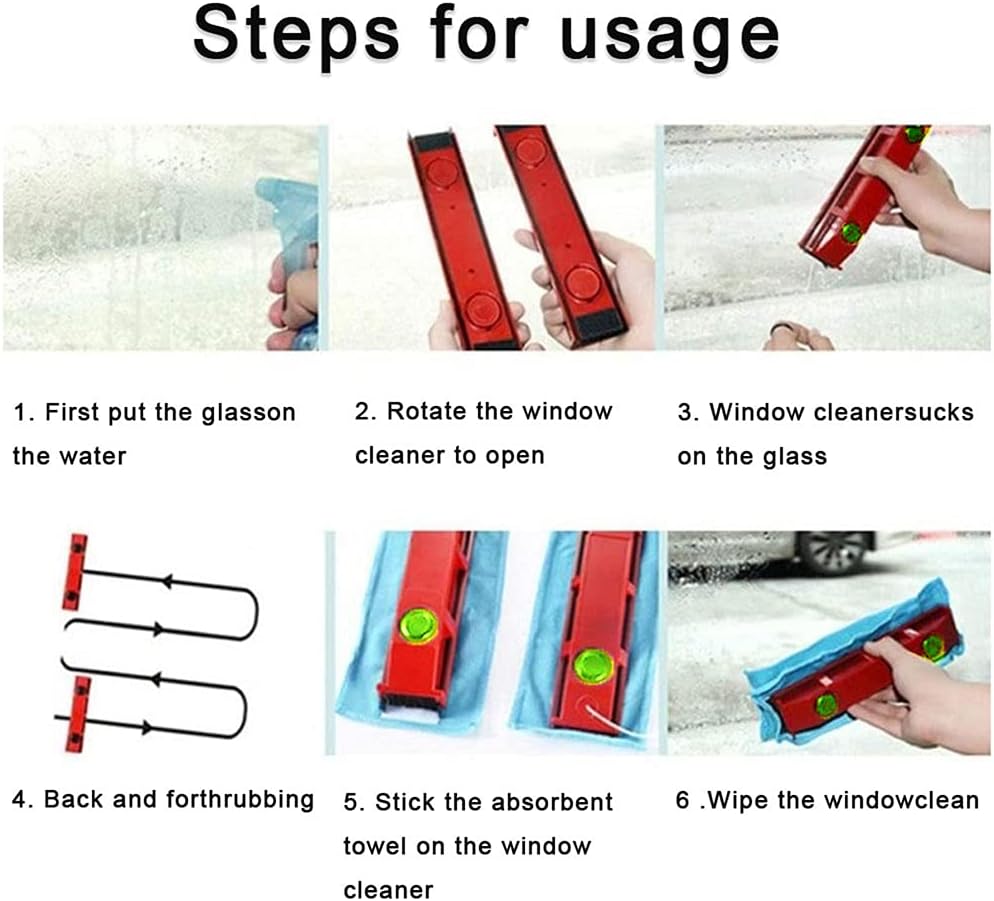 Steps for usage

1. First put the glasson the water

2. Rotate the window cleaner to open

3. Window cleanersucks on the glass

4. Back and forthrubbing

5. Stick the absorbent towel on the window cleaner

6 .Wipe the windowclean